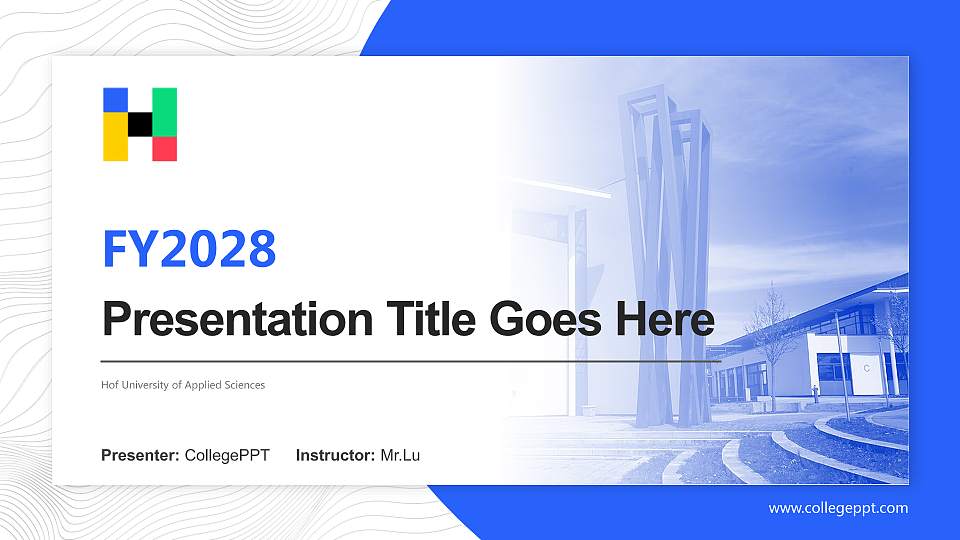 FY2028

Presentation Title Goes Here

Hof University of Applied Sciences

Presenter: CollegePPT Instructor: Mr.Lu

C

www.collegeppt.com